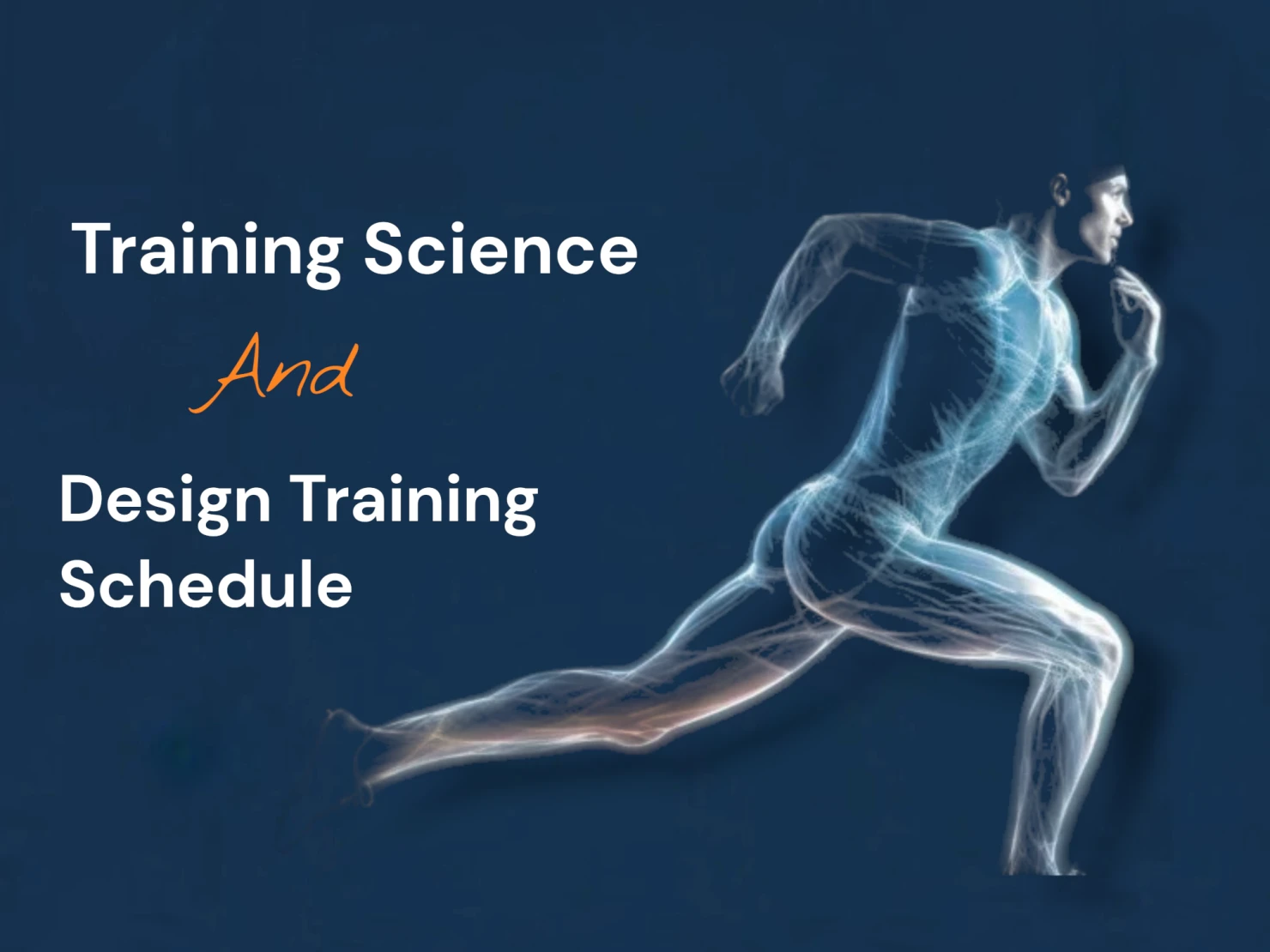 Training Science

And

Design Training Schedule